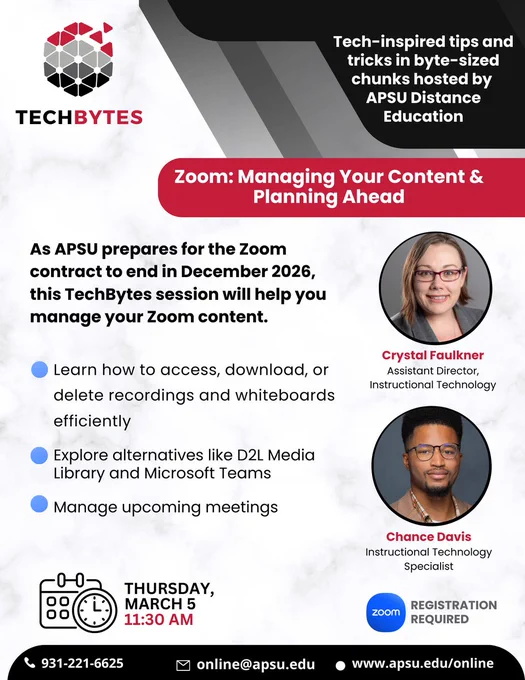 TECHBYTES

Tech-inspired tips and tricks in byte-sized chunks hosted by APSU Distance Education

Zoom: Managing Your Content & Planning Ahead

As APSU prepares for the Zoom contract to end in December 2026, this TechBytes session will help you manage your Zoom content.

Learn how to access, download, or delete recordings and whiteboards efficiently

Explore alternatives like D2L Media Library and Microsoft Teams

Manage upcoming meetings

Crystal Faulkner
Assistant Director, Instructional Technology

Chance Davis
Instructional Technology Specialist

THURSDAY, MARCH 5
11:30 AM

zoom REGISTRATION REQUIRED

931-221-6625 online@apsu.edu www.apsu.edu/online